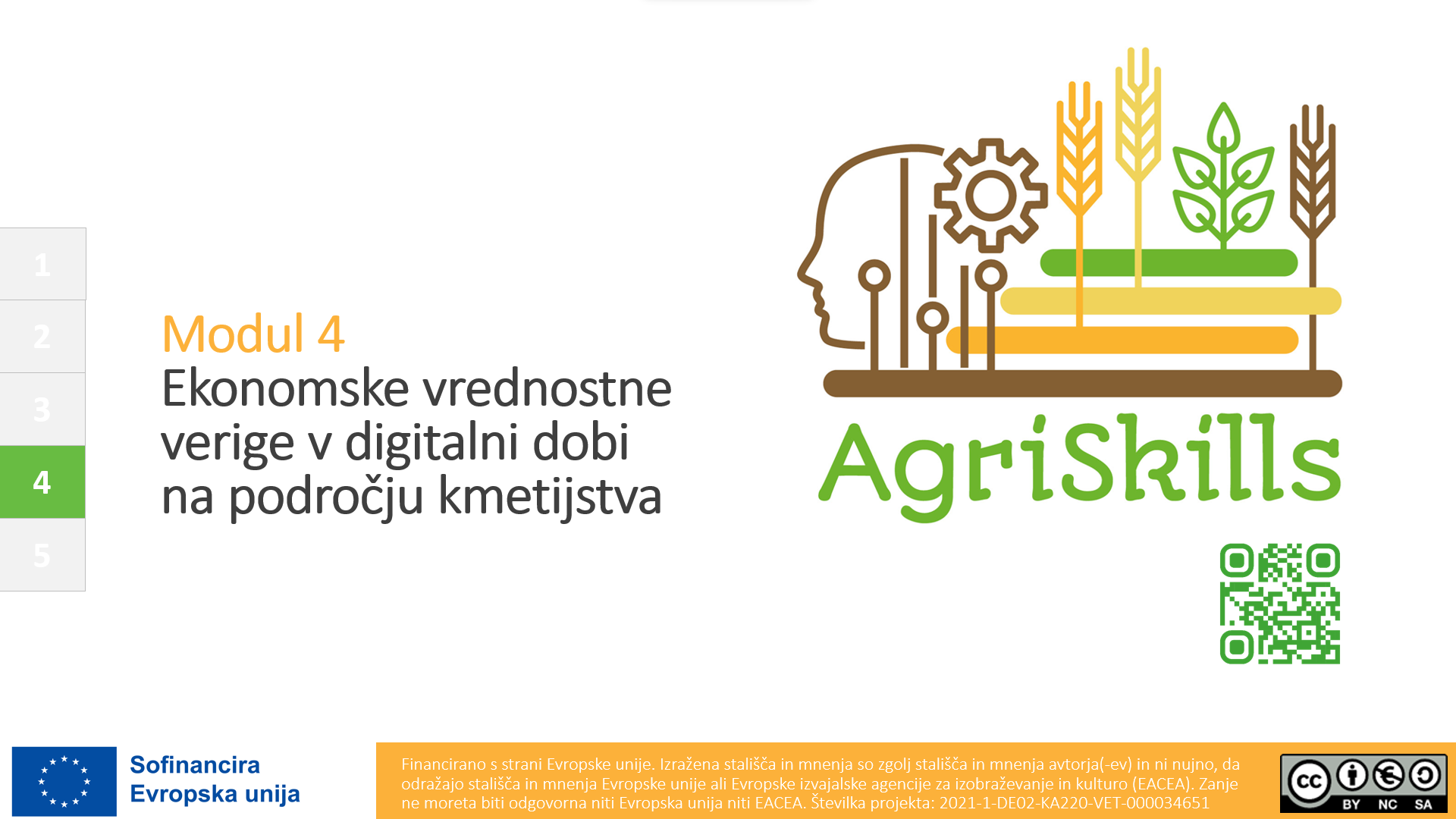 1
2
3
4
5

Modul 4
Ekonomske vrednostne verige v digitalni dobi na področju kmetijstva

AgriSkills

Sofinancira Evropska unija

Financirano s strani Evropske unije. Izražena stališča in mnenja so zgolj stališča in mnenja avtorja(-ev) in ni nujno, da odražajo stališča in mnenja Evropske unije ali Evropske izvajalske agencije za izobraževanje in kulturo (EACEA). Zanje ne moreta biti odgovorna niti Evropska unija niti EACEA. Številka projekta: 2021-1-DE02-KA220-VET-000034651

cc BY NC SA